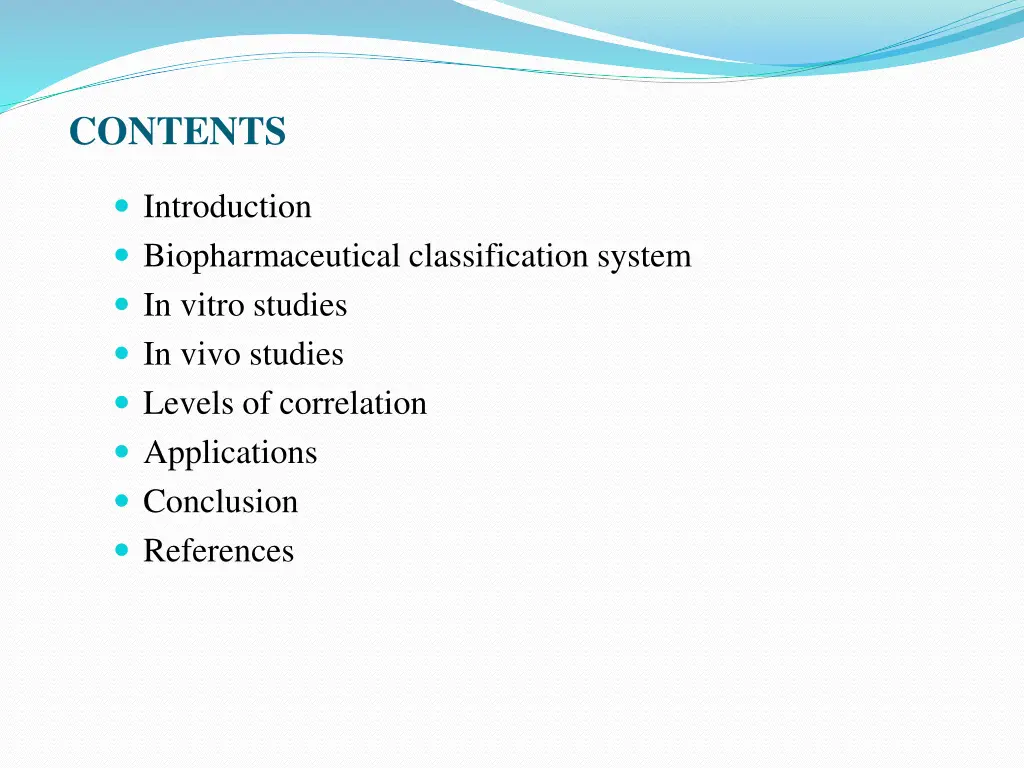 CONTENTS

- Introduction
- Biopharmaceutical classification system
- In vitro studies
- In vivo studies
- Levels of correlation
- Applications
- Conclusion
- References